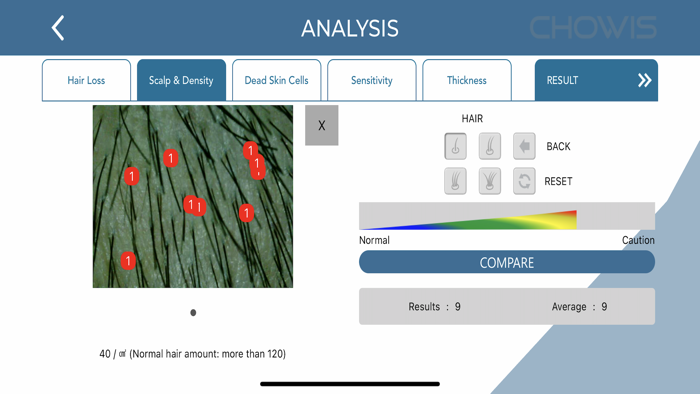 ANALYSIS

CHOWIS

Hair Loss

Scalp & Density

Dead Skin Cells

Sensitivity

Thickness

RESULT

1

1

1

1

1

1

1

1

1

X

HAIR

BACK

RESET

Normal

Caution

COMPARE

Results : 9

Average : 9

40 / ㎠ (Normal hair amount: more than 120)